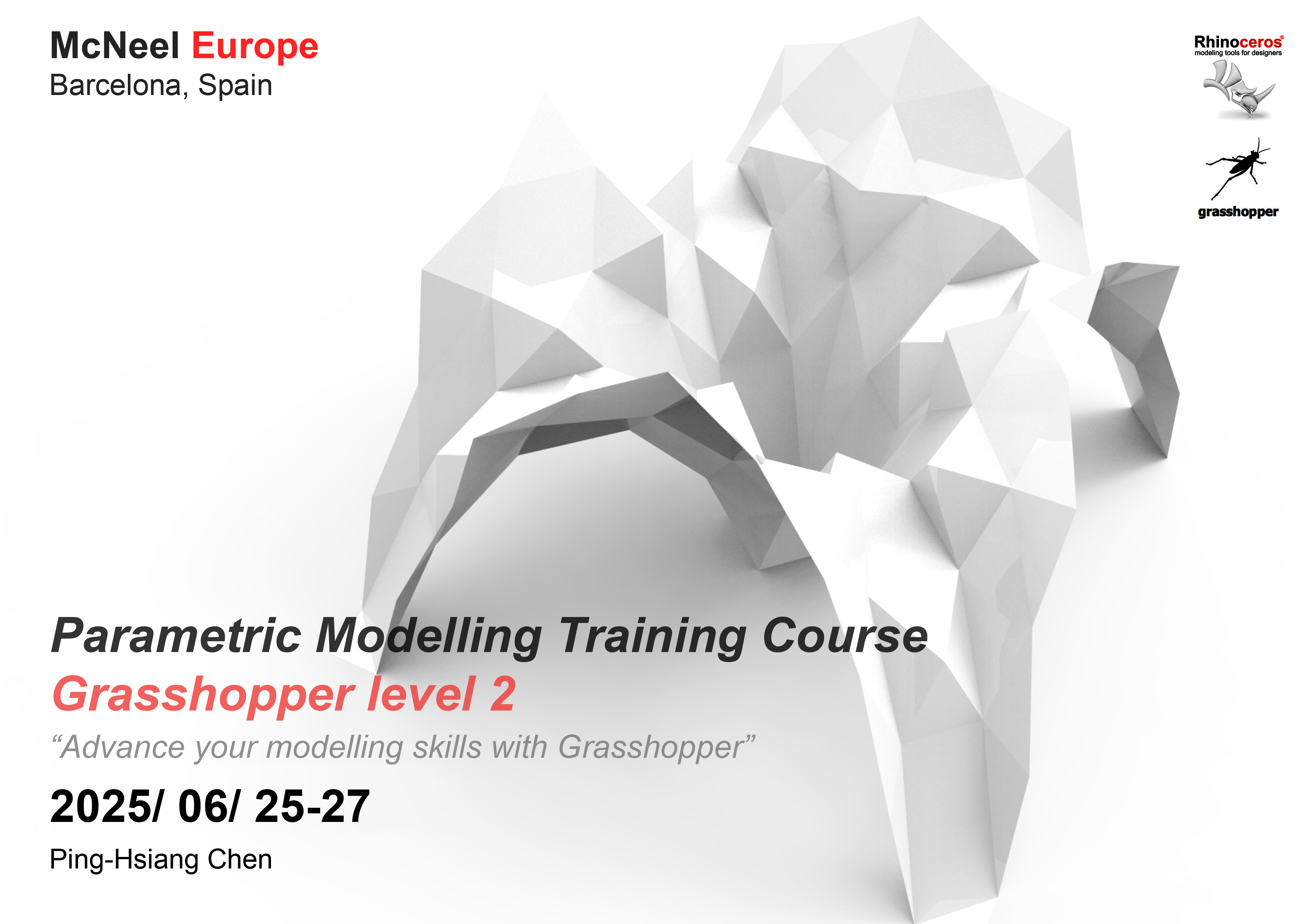 McNeel Europe
Barcelona, Spain

Rhinoceros®
modeling tools for designers

grasshopper

Parametric Modelling Training Course
Grasshopper level 2
“Advance your modelling skills with Grasshopper”
2025/ 06/ 25-27
Ping-Hsiang Chen